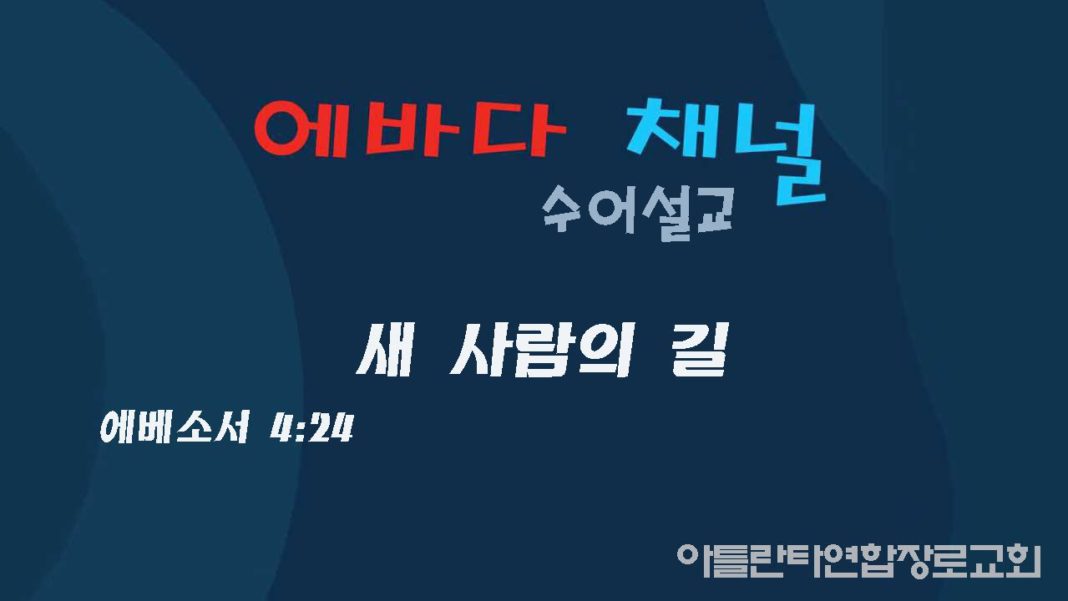 에바다 채널
수어설교

새 사람의 길

에베소서 4:24

아틀란타연합장로교회